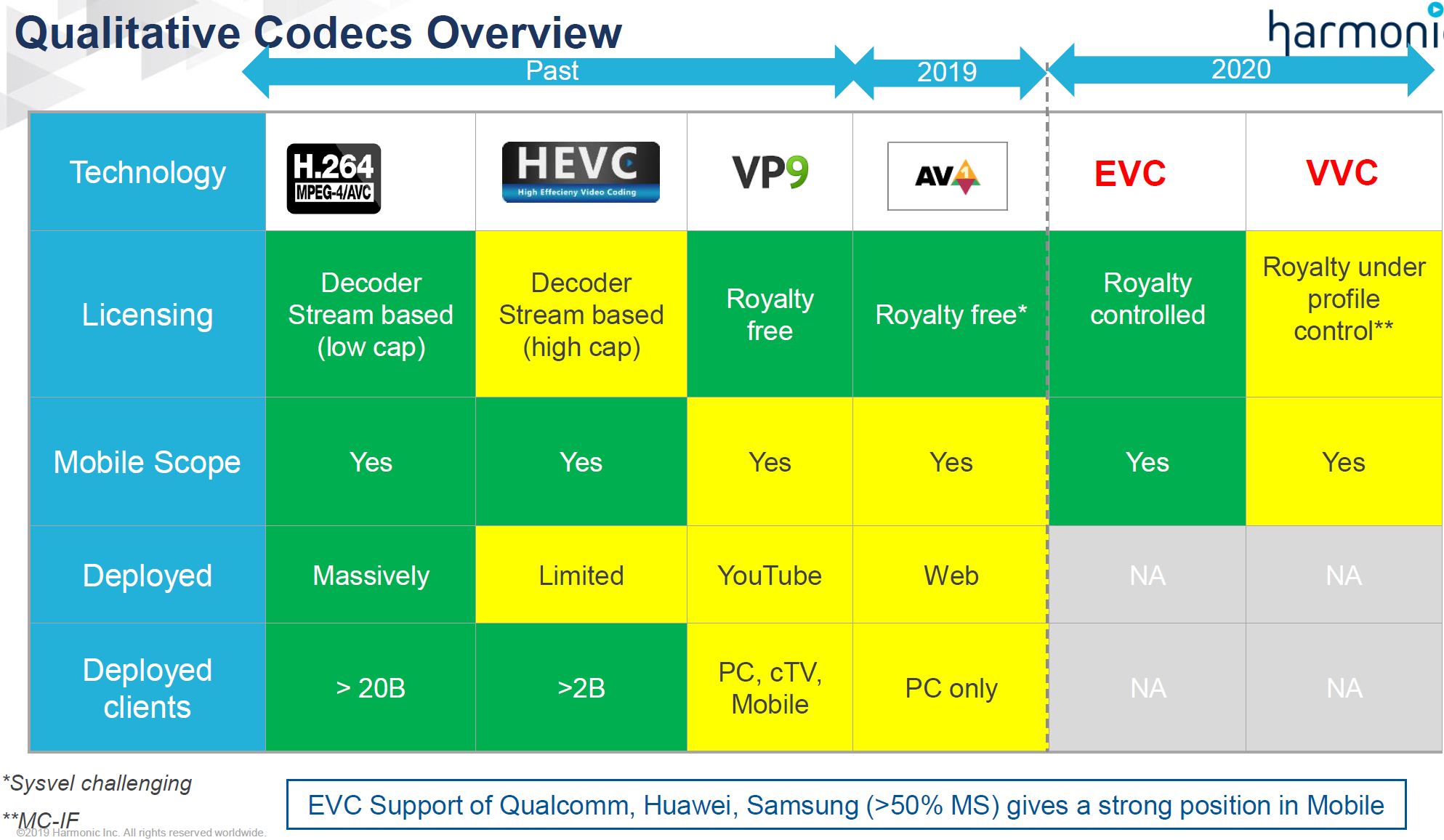 Qualitative Codecs Overview

harmoni

Past

2019

2020

| Technology | H.264 MPEG-4/AVC | HEVC High Effeciency Video Coding | VP9 | AV1 | EVC | VVC |
|---|---|---|---|---|---|---|
| Licensing | Decoder Stream based (low cap) | Decoder Stream based (high cap) | Royalty free | Royalty free* | Royalty controlled | Royalty under profile control** |
| Mobile Scope | Yes | Yes | Yes | Yes | Yes | Yes |
| Deployed | Massively | Limited | YouTube | Web | NA | NA |
| Deployed clients | > 20B | >2B | PC, cTV, Mobile | PC only | NA | NA |

*Sysvel challenging

**MC-IF

©2019 Harmonic Inc. All rights reserved worldwide.

EVC Support of Qualcomm, Huawei, Samsung (>50% MS) gives a strong position in Mobile